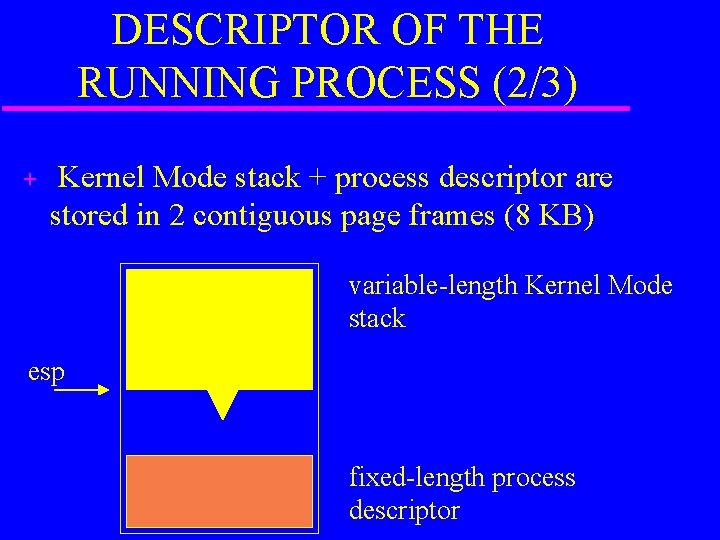 DESCRIPTOR OF THE RUNNING PROCESS (2/3)

+ Kernel Mode stack + process descriptor are stored in 2 contiguous page frames (8 KB)

variable-length Kernel Mode stack

esp

fixed-length process descriptor